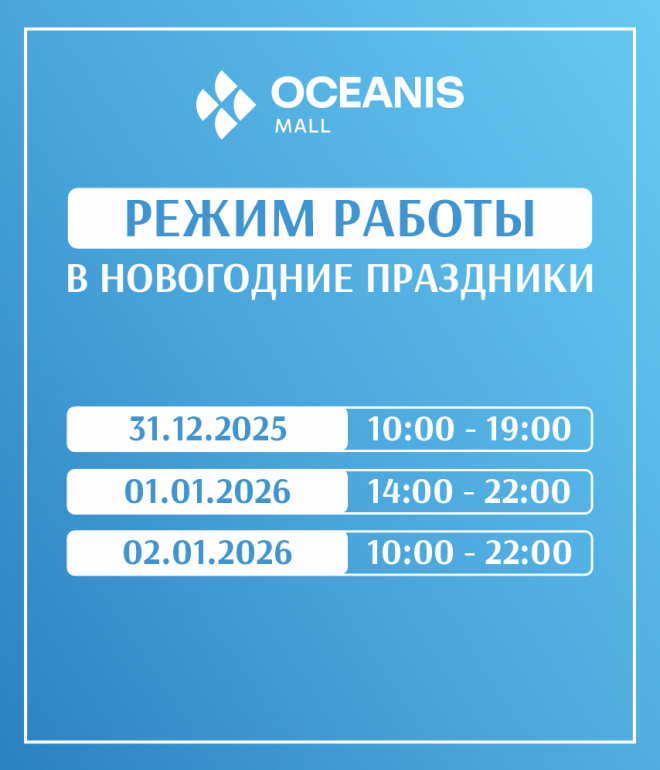 OCEANIS
MALL

РЕЖИМ РАБОТЫ
В НОВОГОДНИЕ ПРАЗДНИКИ

| 31.12.2025 | 10:00 - 19:00 |
|---|---|
| 01.01.2026 | 14:00 - 22:00 |
| 02.01.2026 | 10:00 - 22:00 |